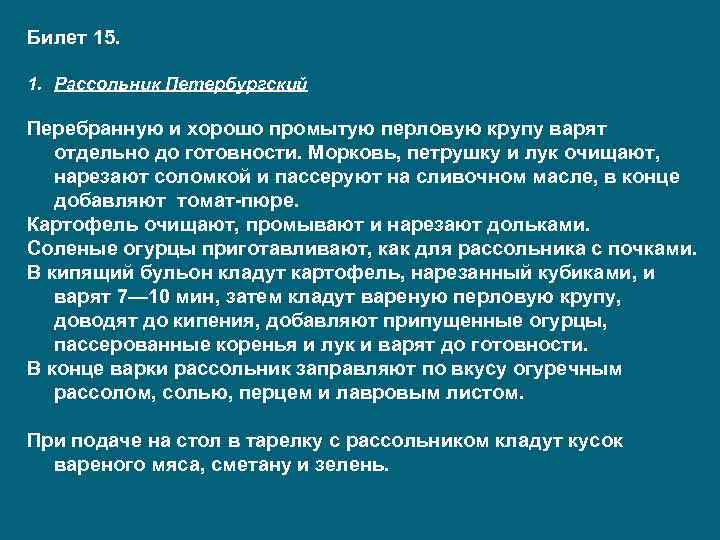 Билет 15.

1. Рассольник Петербургский

Перебранную и хорошо промытую перловую крупу варят отдельно до готовности. Морковь, петрушку и лук очищают, нарезают соломкой и пассеруют на сливочном масле, в конце добавляют томат-пюре.
Картофель очищают, промывают и нарезают дольками.
Соленые огурцы приготавливают, как для рассольника с почками.
В кипящий бульон кладут картофель, нарезанный кубиками, и варят 7—10 мин, затем кладут вареную перловую крупу, доводят до кипения, добавляют припущенные огурцы, пассерованные коренья и лук и варят до готовности.
В конце варки рассольник заправляют по вкусу огуречным рассолом, солью, перцем и лавровым листом.

При подаче на стол в тарелку с рассольником кладут кусок вареного мяса, сметану и зелень.